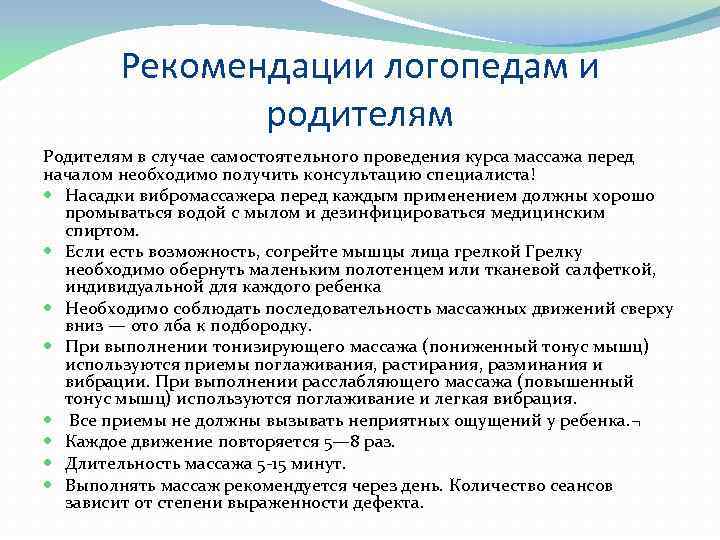 Рекомендации логопедам и родителям

Родителям в случае самостоятельного проведения курса массажа перед началом необходимо получить консультацию специалиста!

- Насадки вибромассажера перед каждым применением должны хорошо промываться водой с мылом и дезинфицироваться медицинским спиртом.
- Если есть возможность, согрейте мышцы лица грелкой Грелку необходимо обернуть маленьким полотенцем или тканевой салфеткой, индивидуальной для каждого ребенка
- Необходимо соблюдать последовательность массажных движений сверху вниз — ото лба к подбородку.
- При выполнении тонизирующего массажа (пониженный тонус мышц) используются приемы поглаживания, растирания, разминания и вибрации. При выполнении расслабляющего массажа (повышенный тонус мышц) используются поглаживание и легкая вибрация.
- Все приемы не должны вызывать неприятных ощущений у ребенка.¬
- Каждое движение повторяется 5—8 раз.
- Длительность массажа 5-15 минут.
- Выполнять массаж рекомендуется через день. Количество сеансов зависит от степени выраженности дефекта.